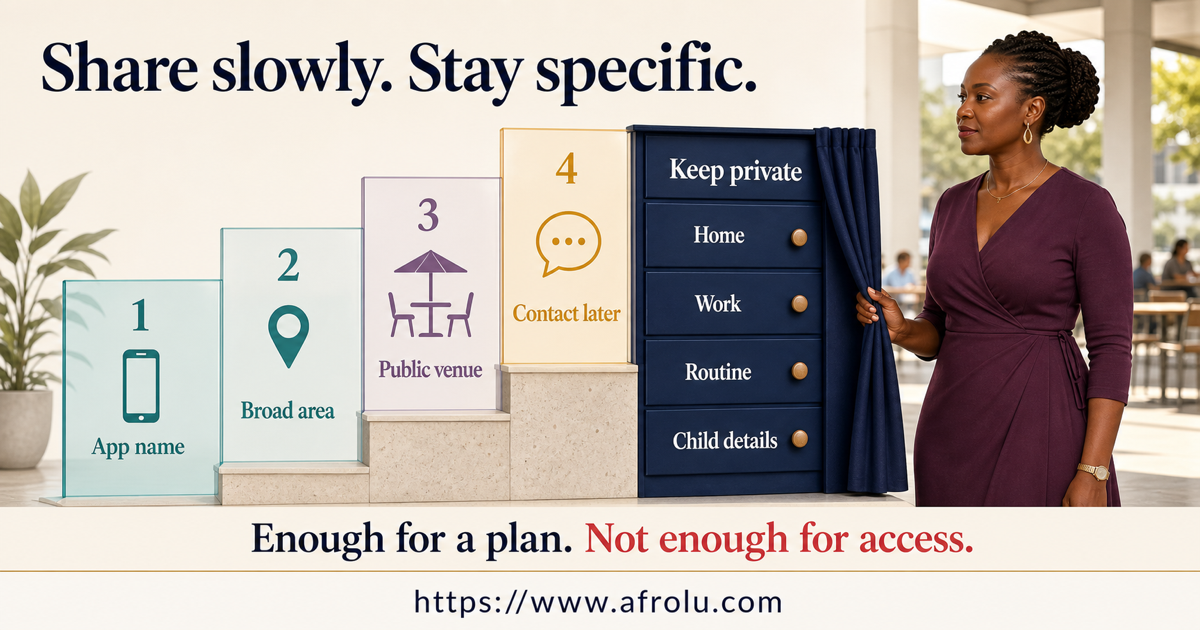 Share slowly. Stay specific.

1
App name

2
Broad area

3
Public venue

4
Contact later

Keep private
Home
Work
Routine
Child details

Enough for a plan. Not enough for access.

https://www.afrolu.com